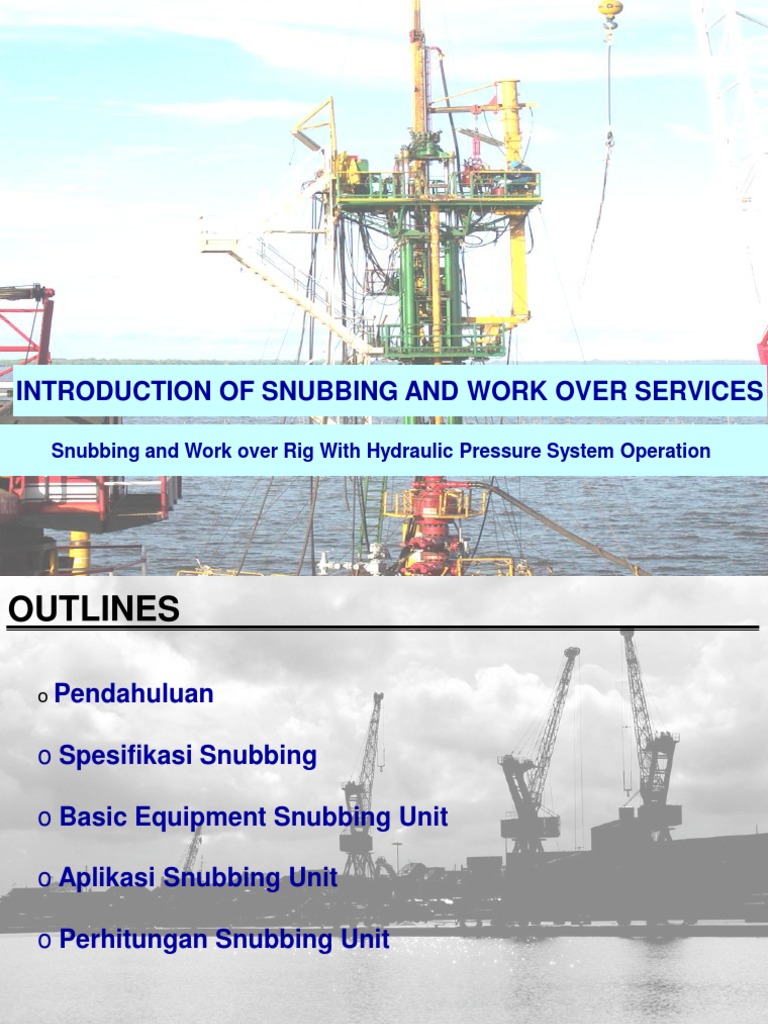 INTRODUCTION OF SNUBBING AND WORK OVER SERVICES

Snubbing and Work over Rig With Hydraulic Pressure System Operation

OUTLINES

o Pendahuluan

o Spesifikasi Snubbing

o Basic Equipment Snubbing Unit

o Aplikasi Snubbing Unit

o Perhitungan Snubbing Unit